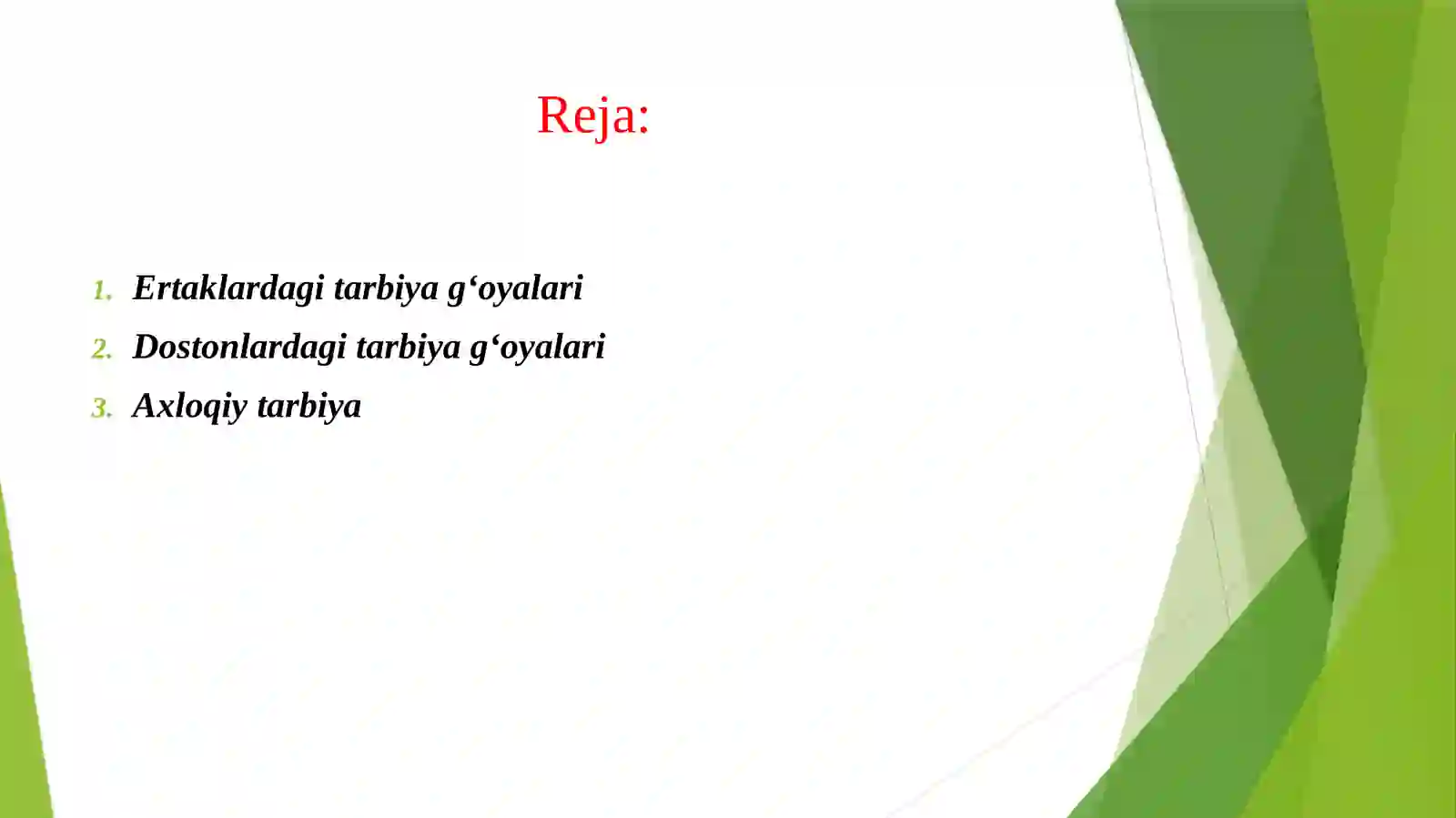 Reja:

1. Ertaklardagi tarbiya g‘oyalari
2. Dostonlardagi tarbiya g‘oyalari
3. Axloqiy tarbiya